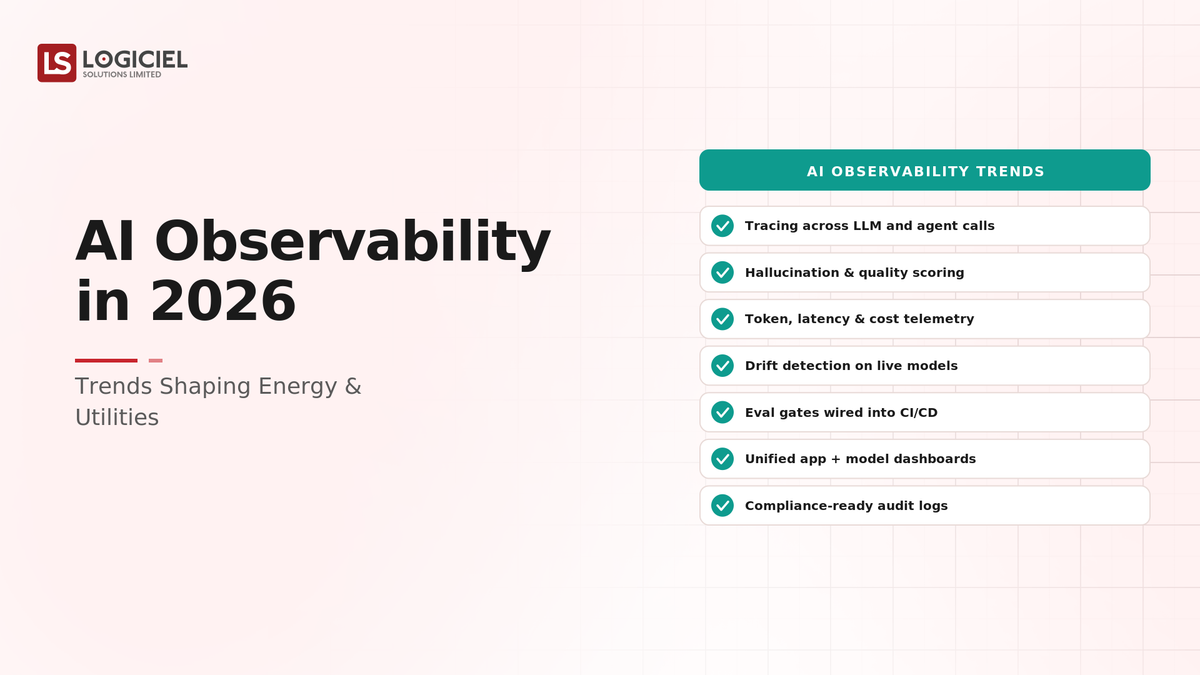 LS LOGICIEL
SOLUTIONS LIMITED

AI Observability in 2026

Trends Shaping Energy & Utilities

AI OBSERVABILITY TRENDS

Tracing across LLM and agent calls

Hallucination & quality scoring

Token, latency & cost telemetry

Drift detection on live models

Eval gates wired into CI/CD

Unified app + model dashboards

Compliance-ready audit logs